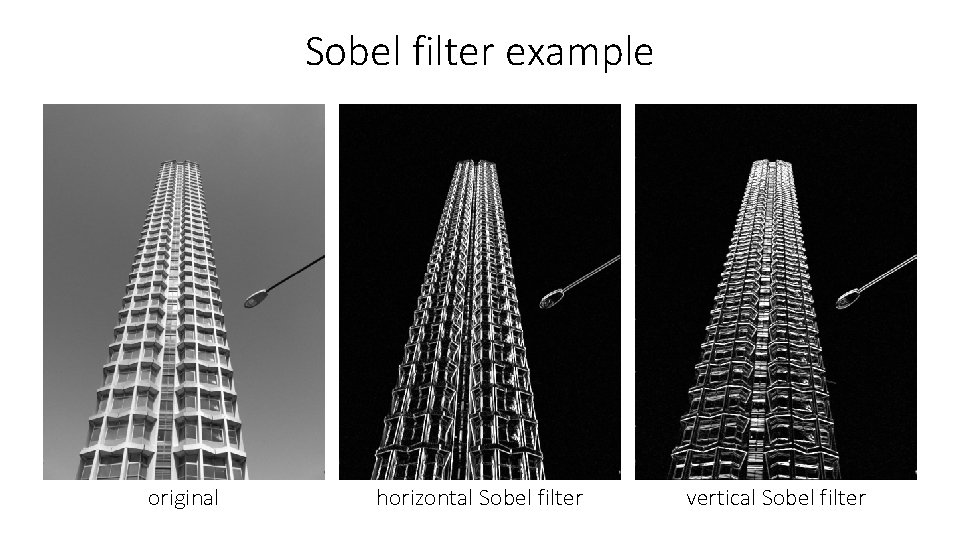 Sobel filter example

original

horizontal Sobel filter

vertical Sobel filter